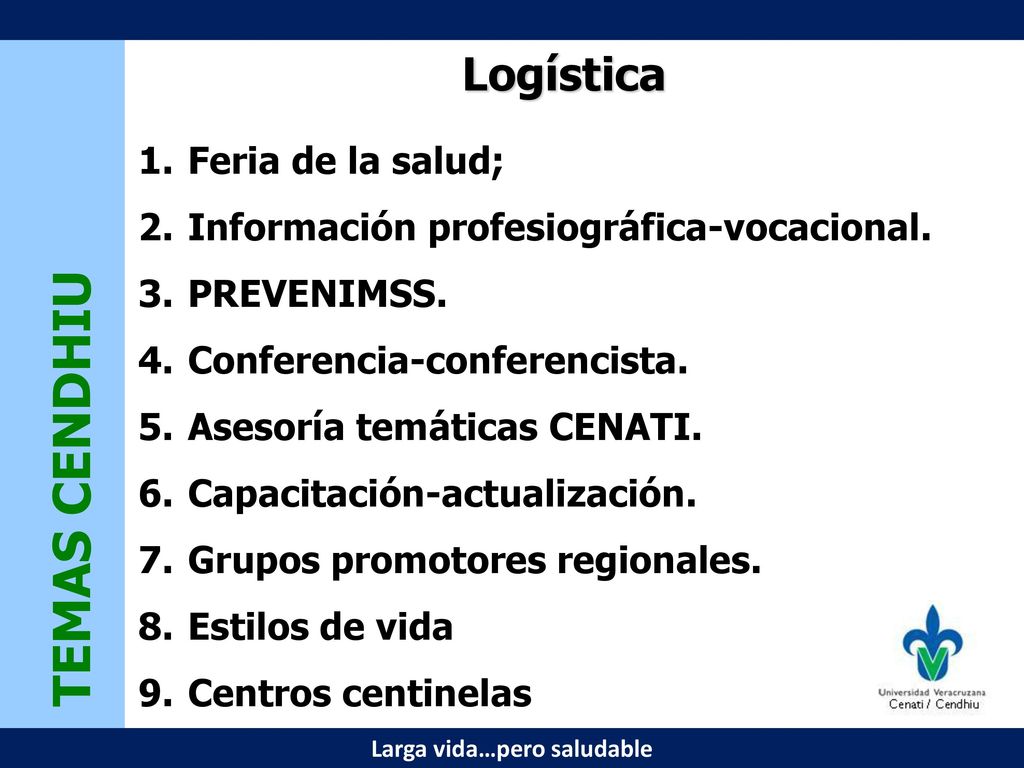 TEMAS CENDHIU

Logística

1. Feria de la salud;
2. Información profesiográfica-vocacional.
3. PREVENIMSS.
4. Conferencia-conferencista.
5. Asesoría temáticas CENATI.
6. Capacitación-actualización.
7. Grupos promotores regionales.
8. Estilos de vida
9. Centros centinelas

Universidad Veracruzana
Cenati / Cendhiu

Larga vida…pero saludable